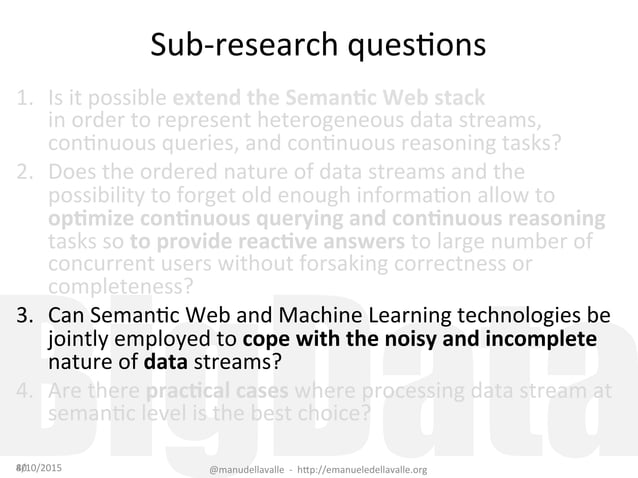 Sub-research questions

1. Is it possible extend the Semantic Web stack in order to represent heterogeneous data streams, continuous queries, and continuous reasoning tasks?
2. Does the ordered nature of data streams and the possibility to forget old enough information allow to optimize continuous querying and continuous reasoning tasks so to provide reactive answers to large number of concurrent users without forsaking correctness or completeness?
3. Can Semantic Web and Machine Learning technologies be jointly employed to cope with the noisy and incomplete nature of data streams?
4. Are there practical cases where processing data stream at semantic level is the best choice?

BigData

8/10/2015

@manudellavalle - http://emanueledellavalle.org